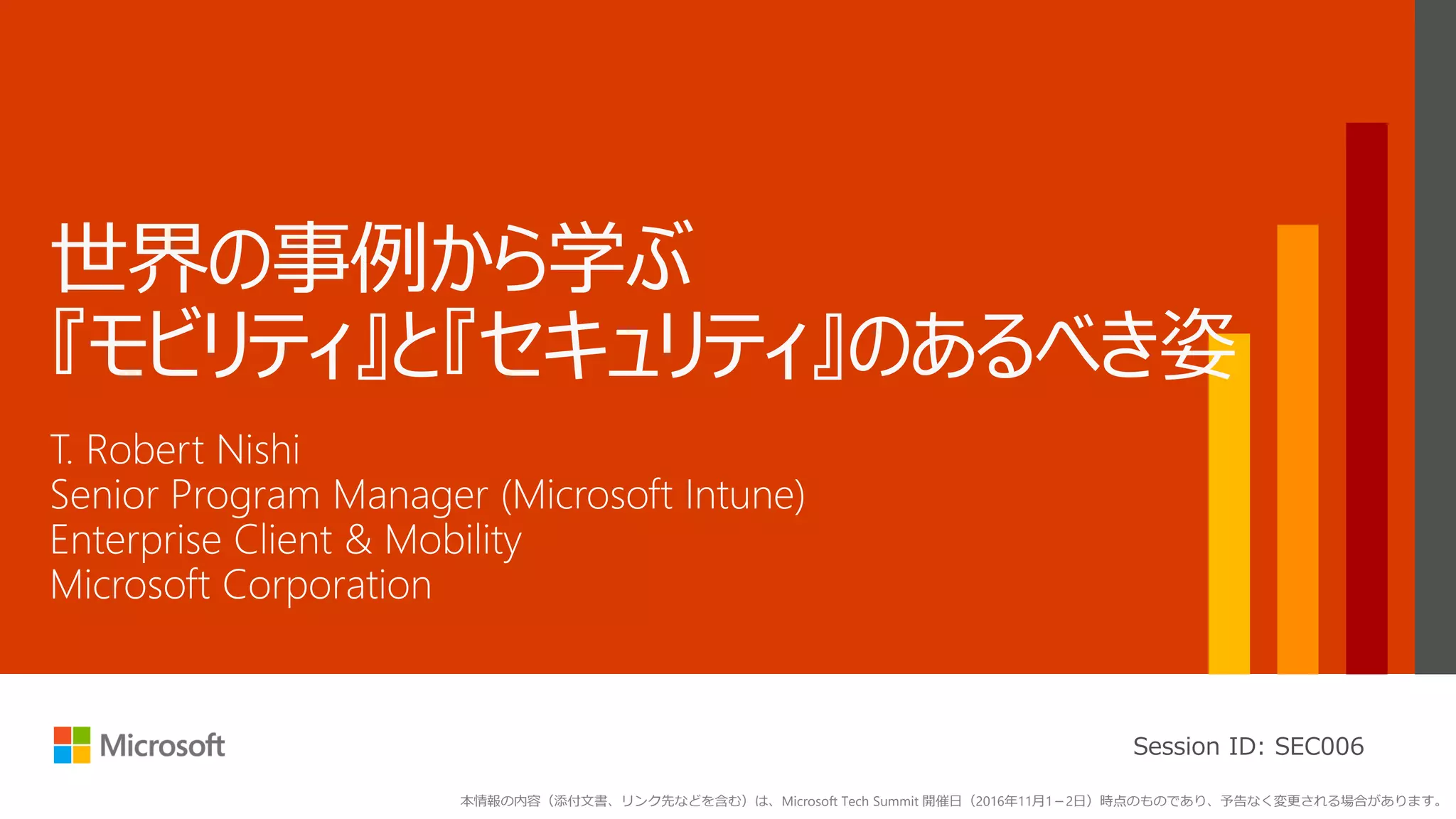 世界の事例から学ぶ
『モビリティ』と『セキュリティ』のあるべき姿

T. Robert Nishi
Senior Program Manager (Microsoft Intune)
Enterprise Client & Mobility
Microsoft Corporation

Microsoft

Session ID: SEC006

本情報の内容（添付文書、リンク先などを含む）は、Microsoft Tech Summit 開催日（2016年11月1－2日）時点のものであり、予告なく変更される場合があります。